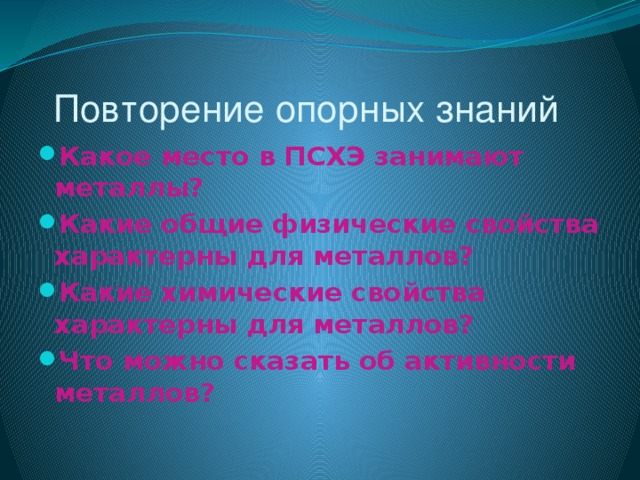 Повторение опорных знаний

- Какое место в ПСХЭ занимают металлы?
- Какие общие физические свойства характерны для металлов?
- Какие химические свойства характерны для металлов?
- Что можно сказать об активности металлов?